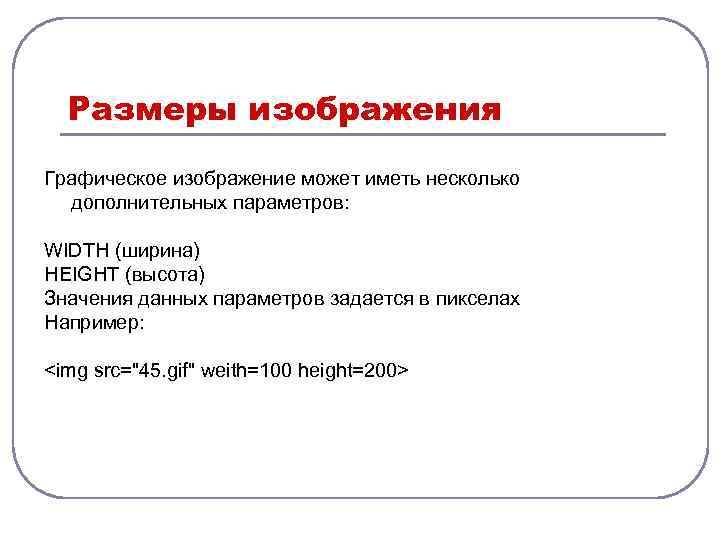 Размеры изображения

Графическое изображение может иметь несколько дополнительных параметров:

WIDTH (ширина)
HEIGHT (высота)
Значения данных параметров задается в пикселах
Например:

<img src="45.gif" weith=100 height=200>